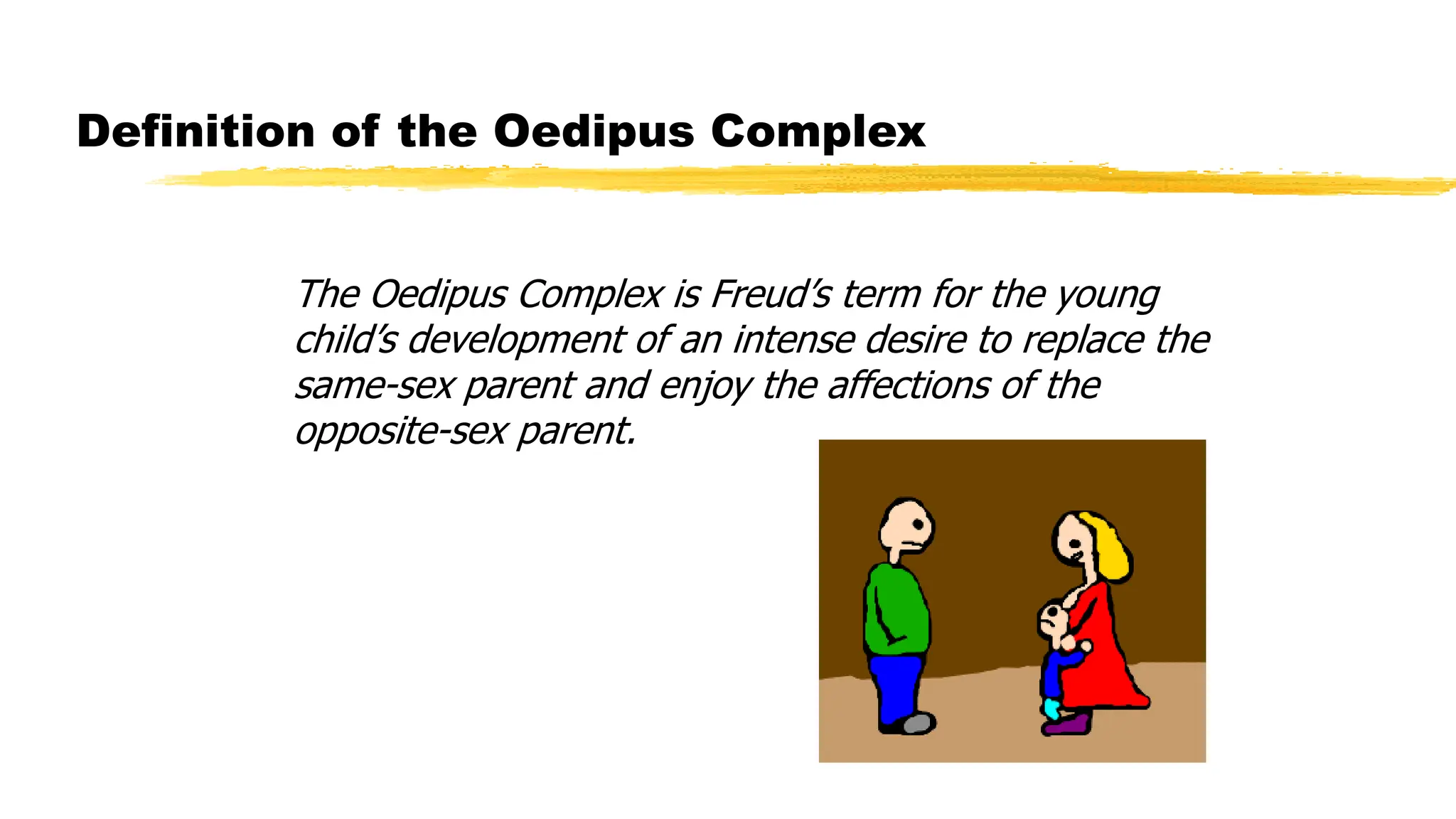 Definition of the Oedipus Complex

The Oedipus Complex is Freud's term for the young child's development of an intense desire to replace the same-sex parent and enjoy the affections of the opposite-sex parent.